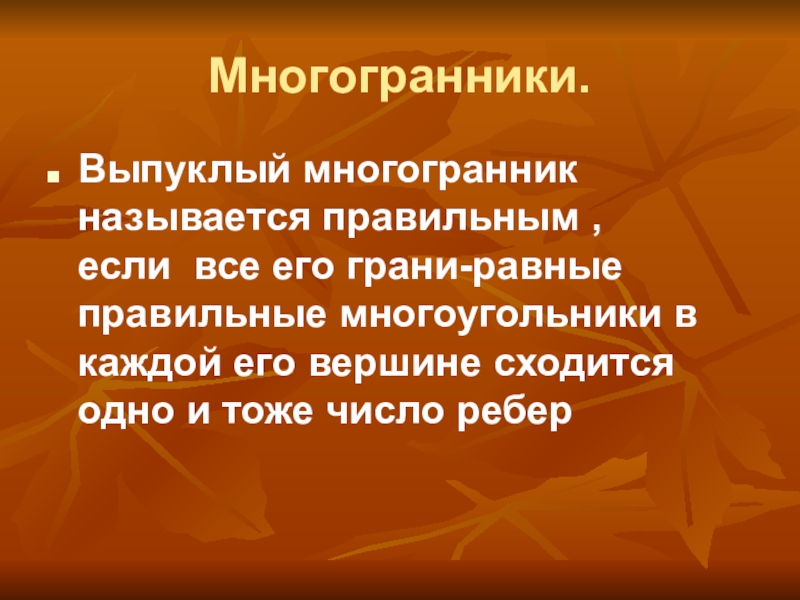 Многогранники.

Выпуклый многогранник называется правильным , если все его грани-равные правильные многоугольники в каждой его вершине сходится одно и тоже число ребер